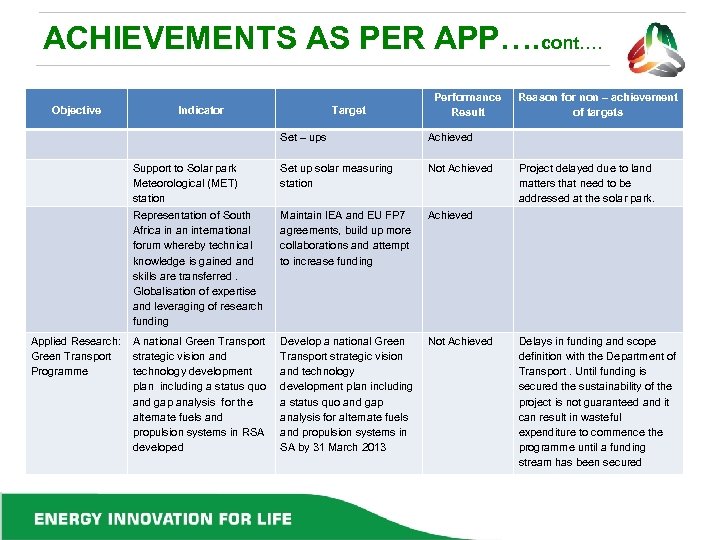 ACHIEVEMENTS AS PER APP….cont….

| Objective | Indicator | Target | Performance Result | Reason for non – achievement of targets |
|---|---|---|---|---|
| | | Set – ups | Achieved | |
| | Support to Solar park Meteorological (MET) station | Set up solar measuring station | Not Achieved | Project delayed due to land matters that need to be addressed at the solar park. |
| | Representation of South Africa in an international forum whereby technical knowledge is gained and skills are transferred . Globalisation of expertise and leveraging of research funding | Maintain IEA and EU FP7 agreements, build up more collaborations and attempt to increase funding | Achieved | |
| Applied Research: Green Transport Programme | A national Green Transport strategic vision and technology development plan including a status quo and gap analysis for the alternate fuels and propulsion systems in RSA developed | Develop a national Green Transport strategic vision and technology development plan including a status quo and gap analysis for alternate fuels and propulsion systems in SA by 31 March 2013 | Not Achieved | Delays in funding and scope definition with the Department of Transport . Until funding is secured the sustainability of the project is not guaranteed and it can result in wasteful expenditure to commence the programme until a funding stream has been secured |

ENERGY INNOVATION FOR LIFE